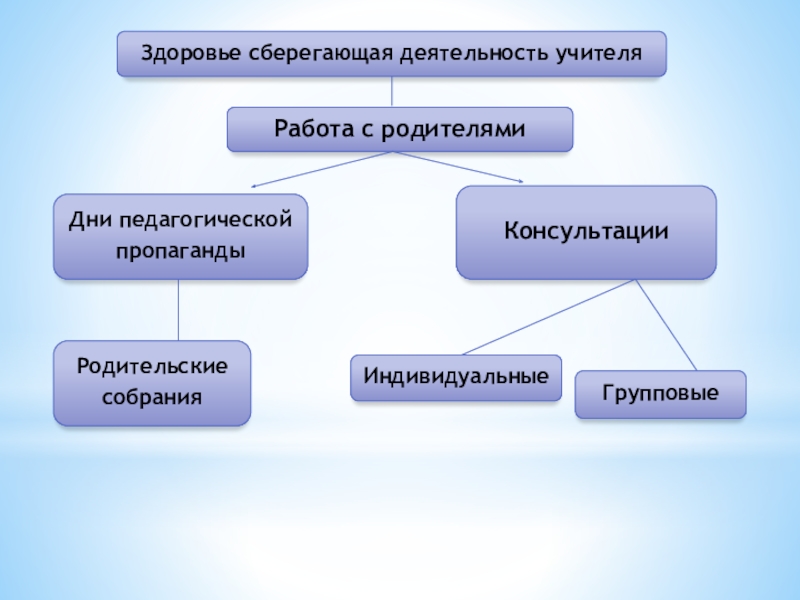 Здоровье сберегающая деятельность учителя

Работа с родителями

Дни педагогической пропаганды

Консультации

Родительские собрания

Индивидуальные

Групповые